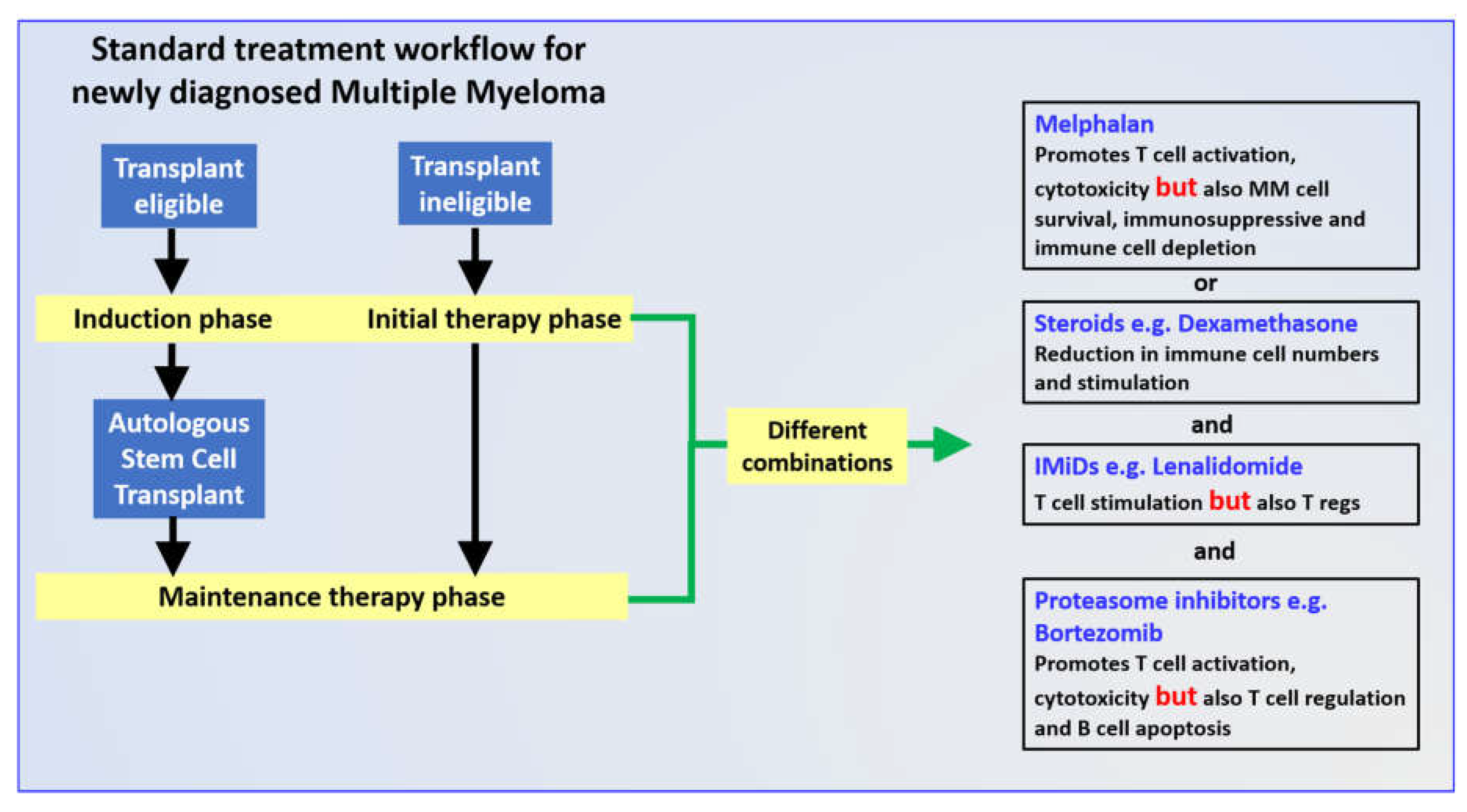 Standard treatment workflow for newly diagnosed Multiple Myeloma

Transplant eligible

Transplant ineligible

Induction phase

Initial therapy phase

Autologous Stem Cell Transplant

Maintenance therapy phase

Different combinations

Melphalan
Promotes T cell activation, cytotoxicity but also MM cell survival, immunosuppressive and immune cell depletion

or

Steroids e.g. Dexamethasone
Reduction in immune cell numbers and stimulation

and

IMiDs e.g. Lenalidomide
T cell stimulation but also T regs

and

Proteasome inhibitors e.g. Bortezomib
Promotes T cell activation, cytotoxicity but also T cell regulation and B cell apoptosis